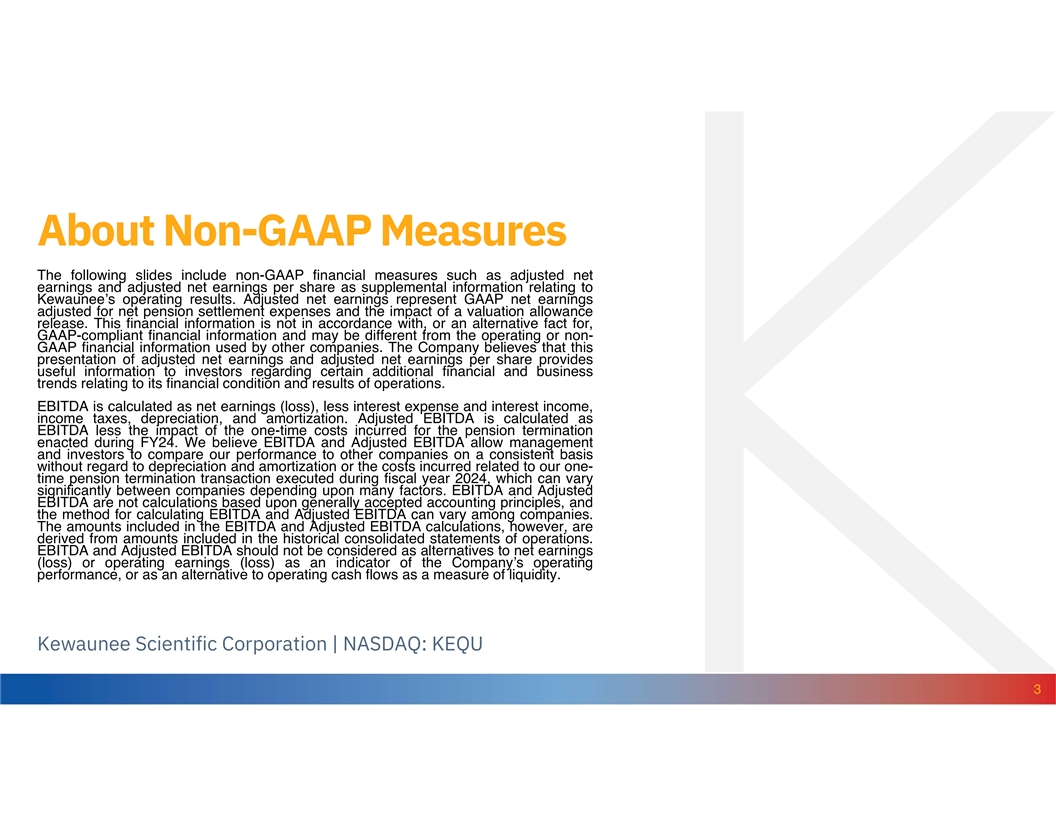 About Non-GAAP Measures

The following slides include non-GAAP financial measures such as adjusted net earnings and adjusted net earnings per share as supplemental information relating to Kewaunee's operating results. Adjusted net earnings represent GAAP net earnings adjusted for net pension settlement expenses and the impact of a valuation allowance release. This financial information is not in accordance with, or an alternative fact for, GAAP-compliant financial information and may be different from the operating or non-GAAP financial information used by other companies. The Company believes that this presentation of adjusted net earnings and adjusted net earnings per share provides useful information to investors regarding certain additional financial and business trends relating to its financial condition and results of operations.

EBITDA is calculated as net earnings (loss), less interest expense and interest income, income taxes, depreciation, and amortization. Adjusted EBITDA is calculated as EBITDA less the impact of the one-time costs incurred for the pension termination enacted during FY24. We believe EBITDA and Adjusted EBITDA allow management and investors to compare our performance to other companies on a consistent basis without regard to depreciation and amortization or the costs incurred related to our one-time pension termination transaction executed during fiscal year 2024, which can vary significantly between companies depending upon many factors. EBITDA and Adjusted EBITDA are not calculations based upon generally accepted accounting principles, and the method for calculating EBITDA and Adjusted EBITDA can vary among companies. The amounts included in the EBITDA and Adjusted EBITDA calculations, however, are derived from amounts included in the historical consolidated statements of operations. EBITDA and Adjusted EBITDA should not be considered as alternatives to net earnings (loss) or operating earnings (loss) as an indicator of the Company's operating performance, or as an alternative to operating cash flows as a measure of liquidity.

Kewaunee Scientific Corporation | NASDAQ: KEQU

3